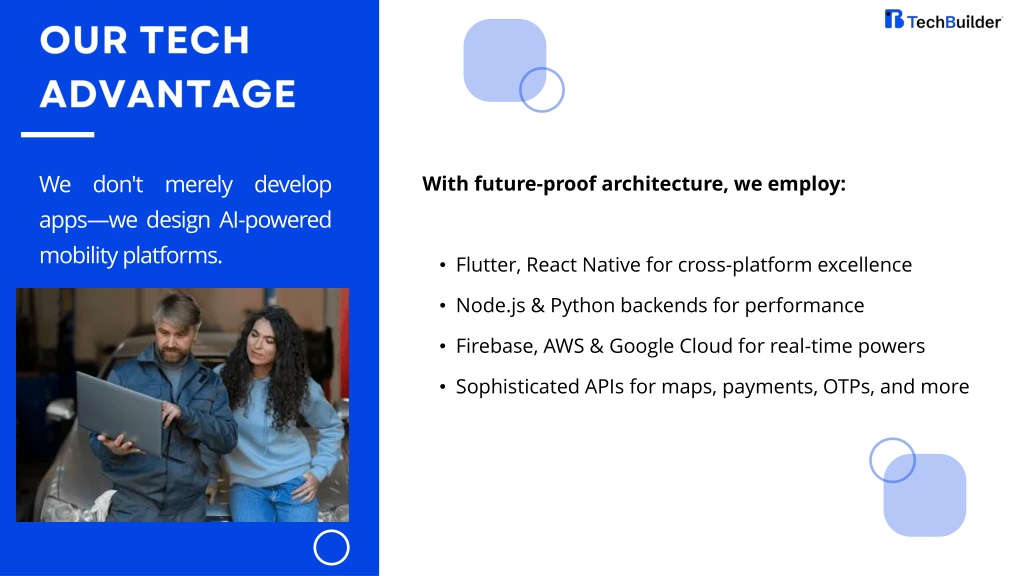 OUR TECH ADVANTAGE

We don't merely develop apps—we design AI-powered mobility platforms.

TechBuilder

With future-proof architecture, we employ:

• Flutter, React Native for cross-platform excellence
• Node.js & Python backends for performance
• Firebase, AWS & Google Cloud for real-time powers
• Sophisticated APIs for maps, payments, OTPs, and more